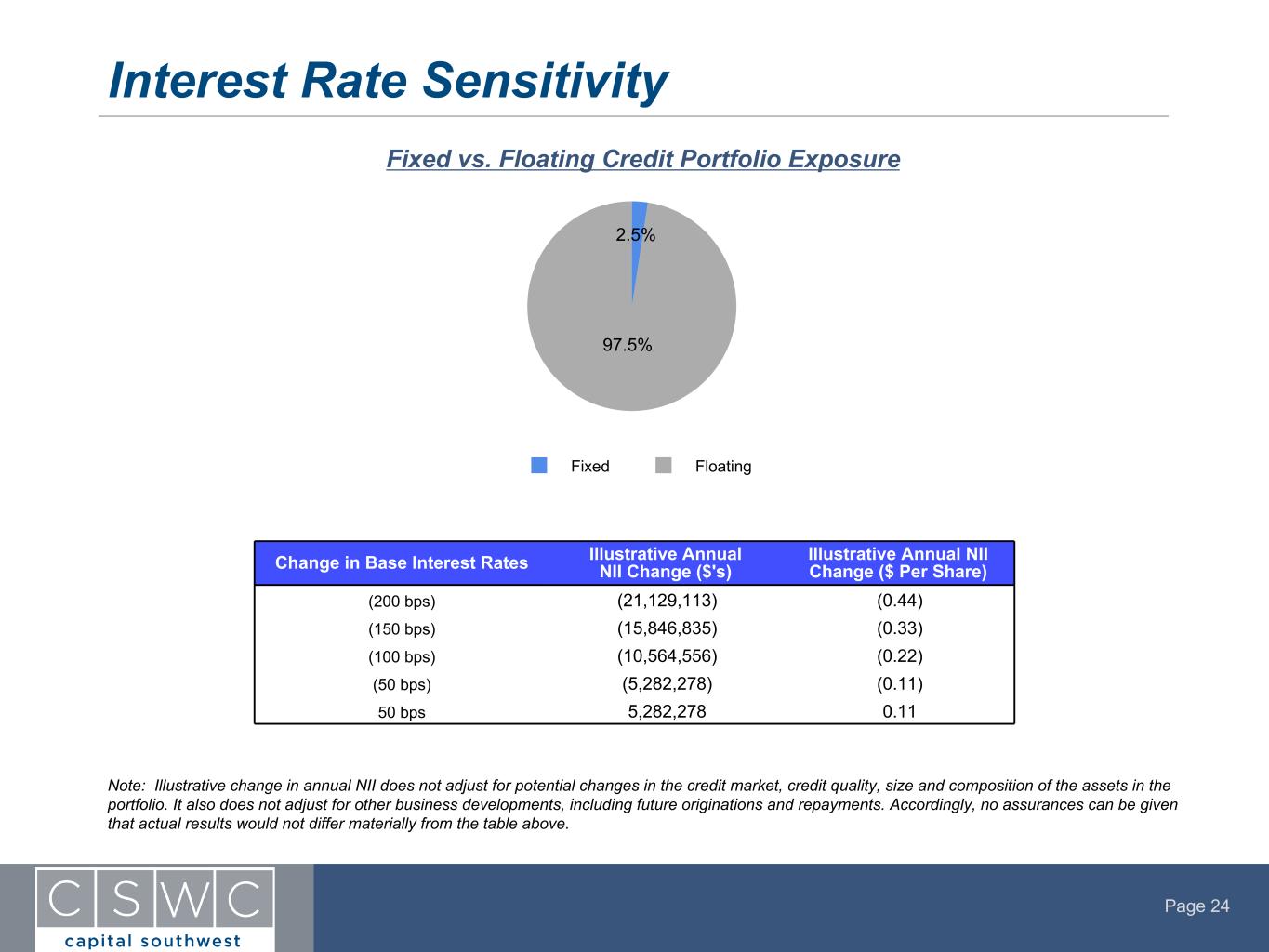 Interest Rate Sensitivity

Fixed vs. Floating Credit Portfolio Exposure

2.5%

97.5%

Fixed Floating

| Change in Base Interest Rates | Illustrative Annual NII Change ($'s) | Illustrative Annual NII Change ($ Per Share) |
|---|---|---|
| (200 bps) | (21,129,113) | (0.44) |
| (150 bps) | (15,846,835) | (0.33) |
| (100 bps) | (10,564,556) | (0.22) |
| (50 bps) | (5,282,278) | (0.11) |
| 50 bps | 5,282,278 | 0.11 |

Note: Illustrative change in annual NII does not adjust for potential changes in the credit market, credit quality, size and composition of the assets in the portfolio. It also does not adjust for other business developments, including future originations and repayments. Accordingly, no assurances can be given that actual results would not differ materially from the table above.

CSWC
capital southwest

Page 24